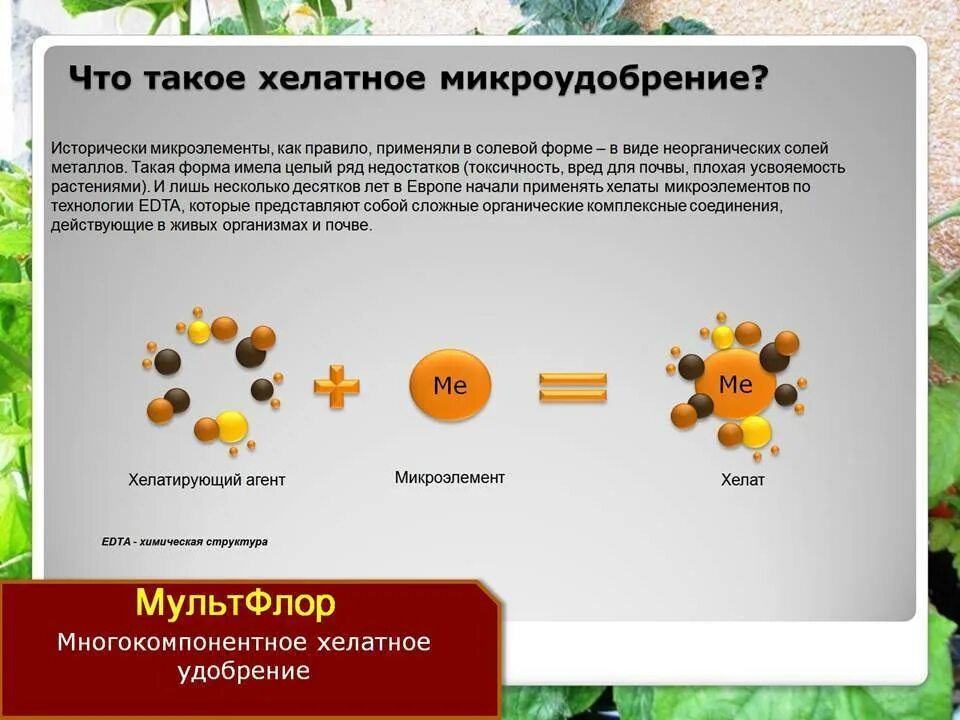 Что такое хелатное микроудобрение?

Исторически микроэлементы, как правило, применяли в солевой форме – в виде неорганических солей металлов. Такая форма имела целый ряд недостатков (токсичность, вред для почвы, плохая усвояемость растениями). И лишь несколько десятков лет в Европе начали применять хелаты микроэлементов по технологии EDTA, которые представляют собой сложные органические комплексные соединения, действующие в живых организмах и почве.

Me

Me

Хелатирующий агент

Микроэлемент

Хелат

EDTA - химическая структура

МультФлор

Многокомпонентное хелатное удобрение